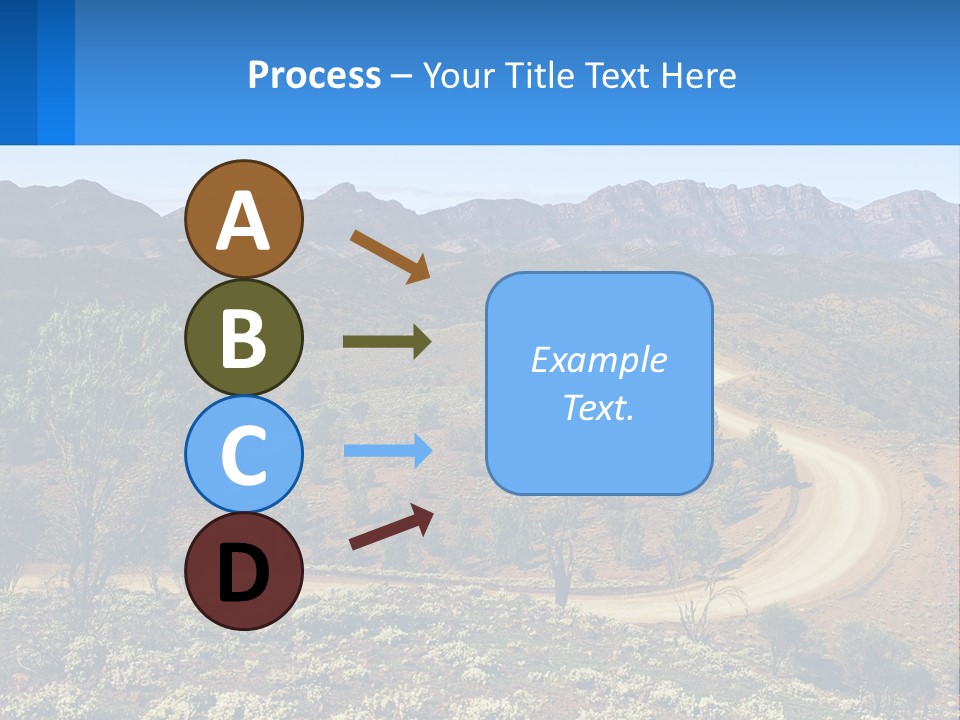 Process – Your Title Text Here

A

B

C

D

Example Text.